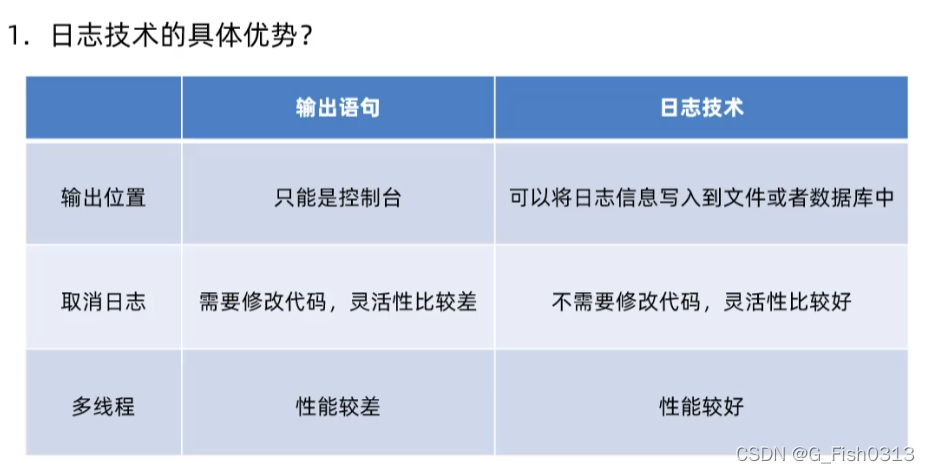 1. 日志技术的具体优势？

|  | 输出语句 | 日志技术 |
|---|---|---|
| 输出位置 | 只能是控制台 | 可以将日志信息写入到文件或者数据库中 |
| 取消日志 | 需要修改代码，灵活性比较差 | 不需要修改代码，灵活性比较好 |
| 多线程 | 性能较差 | 性能较好 |

CSDN @G_Fish0313